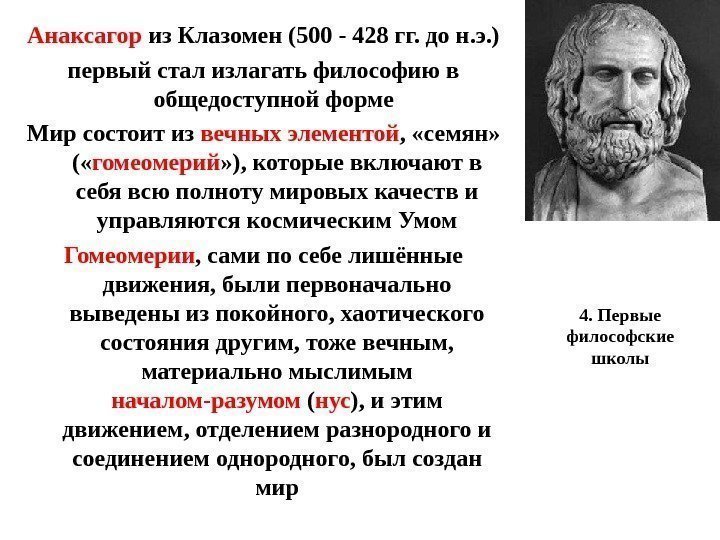 Анаксагор из Клазомен (500 - 428 гг. до н.э.)

первый стал излагать философию в общедоступной форме

Мир состоит из вечных элементой, «семян» («гомеомерий»), которые включают в себя всю полноту мировых качеств и управляются космическим Умом

Гомеомерии, сами по себе лишённые движения, были первоначально выведены из покойного, хаотического состояния другим, тоже вечным, материально мыслимым началом-разумом (нус), и этим движением, отделением разнородного и соединением однородного, был создан мир

4. Первые философские школы